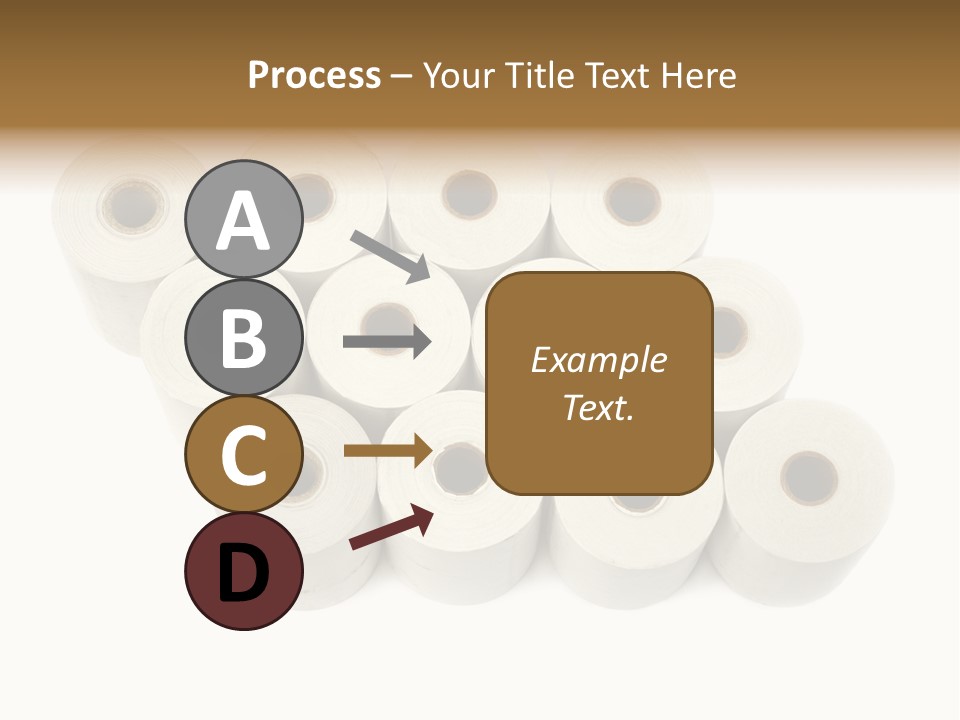 Process – Your Title Text Here

A

B

C

D

Example Text.